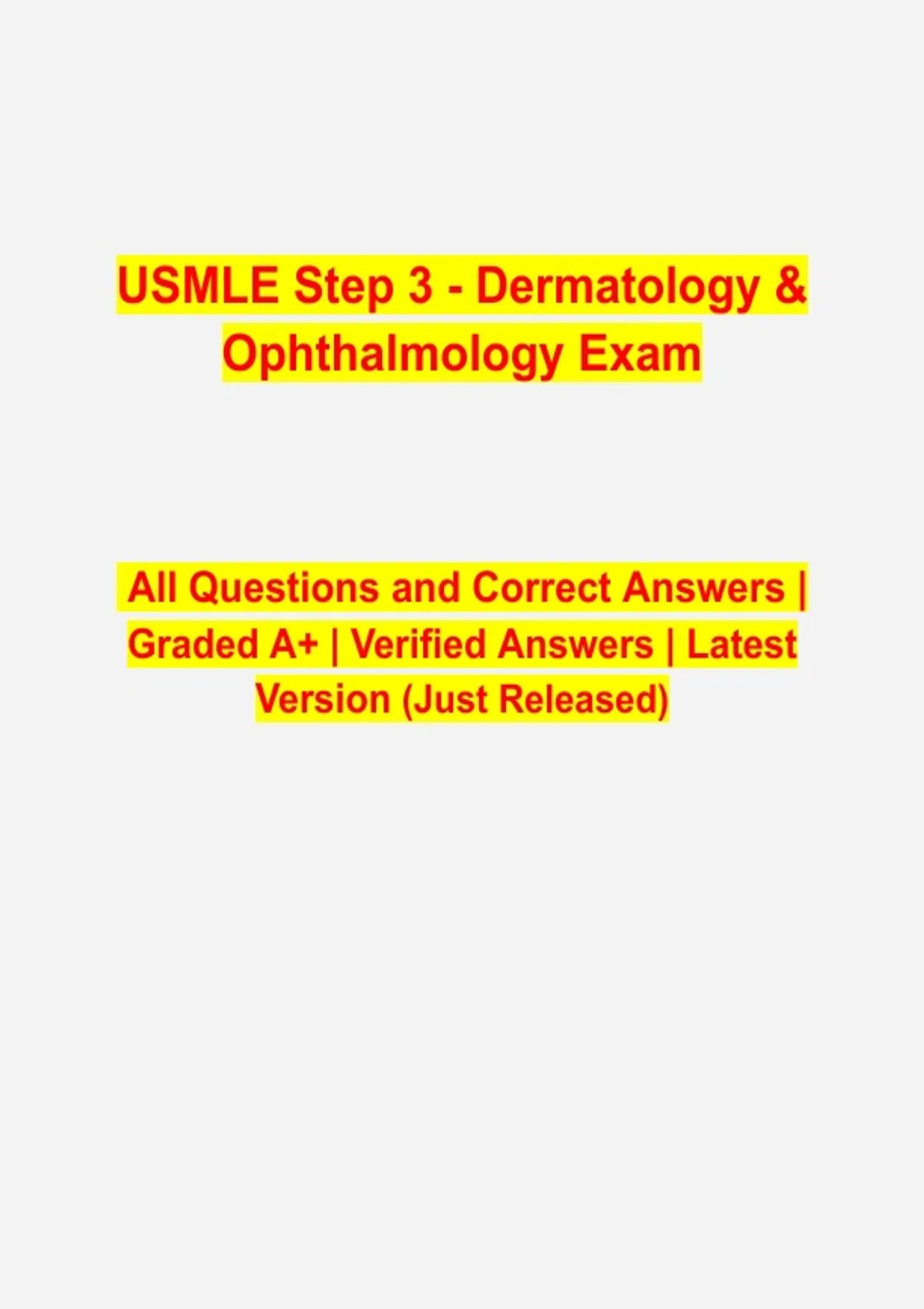 USMLE Step 3 - Dermatology & Ophthalmology Exam

All Questions and Correct Answers | Graded A+ | Verified Answers | Latest Version (Just Released)